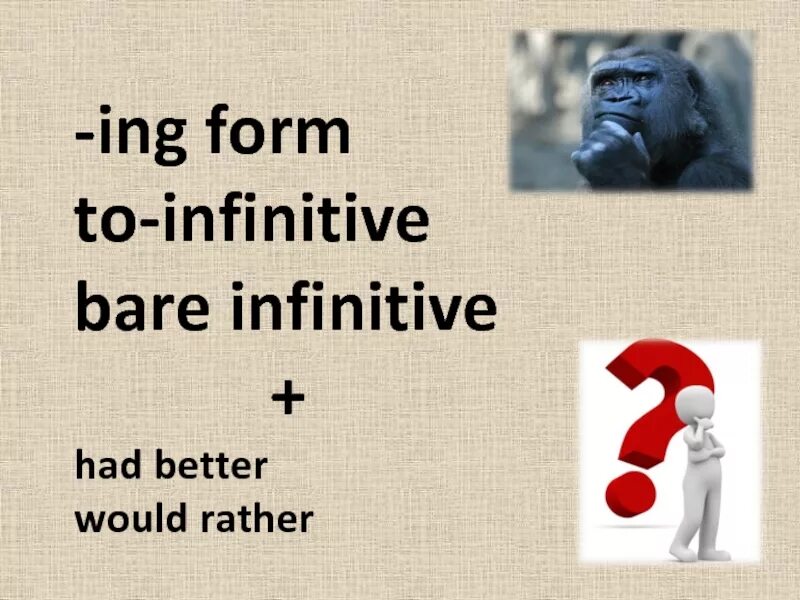 -ing form
to-infinitive
bare infinitive

+

had better
would rather